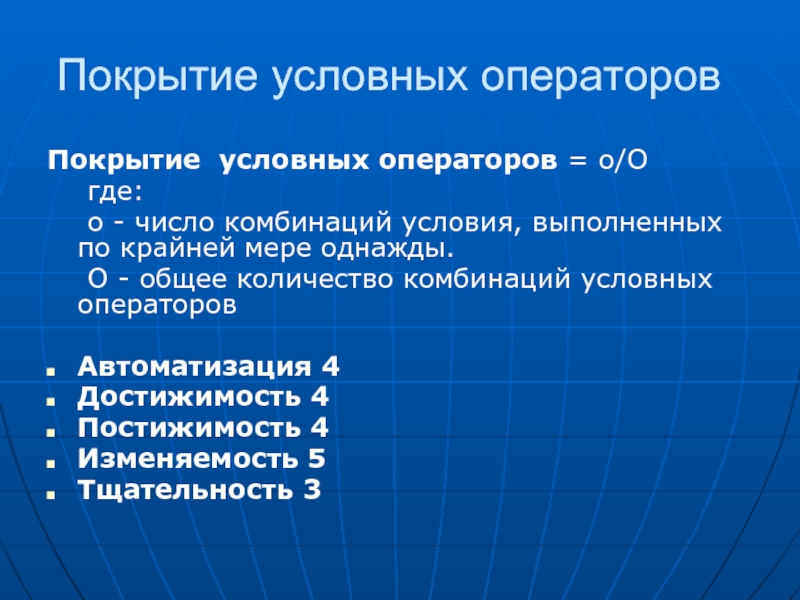 Покрытие условных операторов

Покрытие условных операторов = o/O

где:

o - число комбинаций условия, выполненных по крайней мере однажды.

O - общее количество комбинаций условных операторов

- Автоматизация 4
- Достижимость 4
- Постижимость 4
- Изменяемость 5
- Тщательность 3